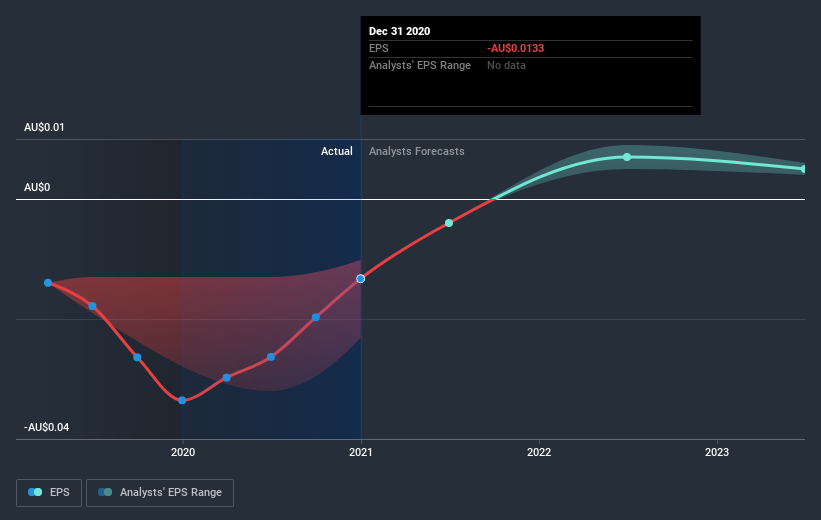 Dec 31 2020
EPS -AU$0.0133
Analysts' EPS Range No data

AU$0.01
Actual Analysts Forecasts
AU$0
-AU$0.04

2020
2021
2022
2023

EPS
Analysts' EPS Range